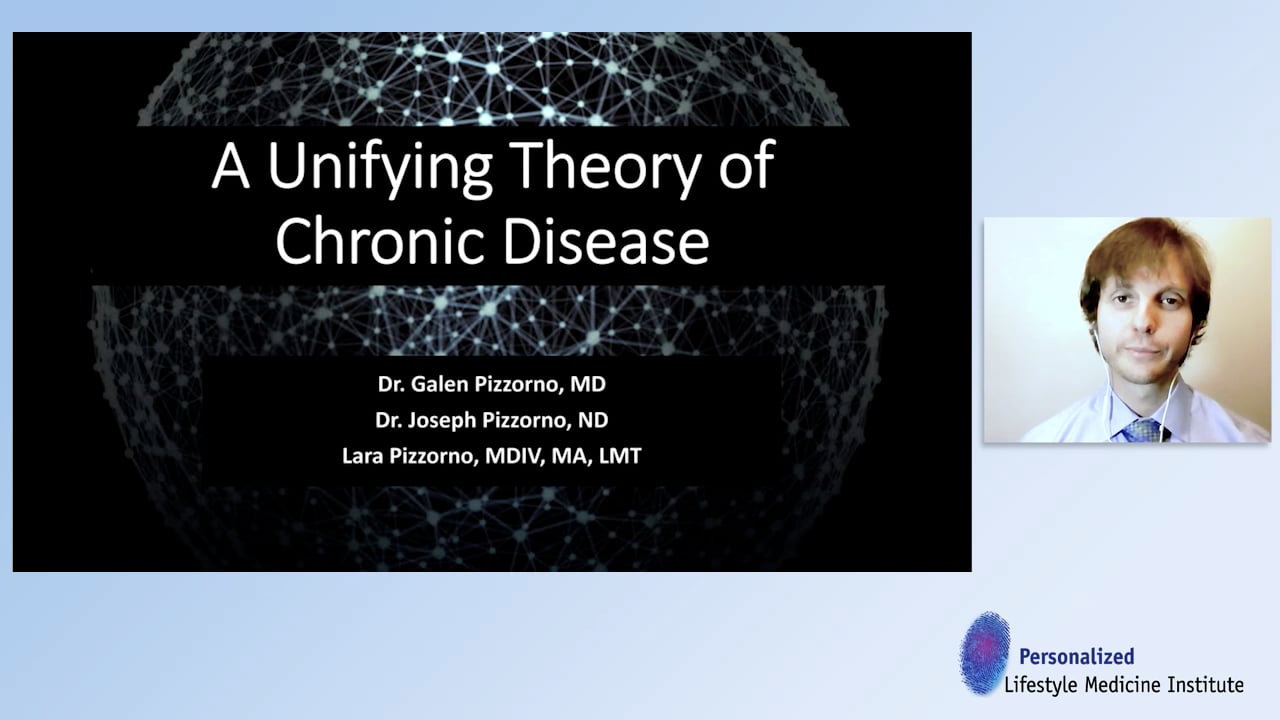 A Unifying Theory of Chronic Disease

Dr. Galen Pizzorno, MD
Dr. Joseph Pizzorno, ND
Lara Pizzorno, MDIV, MA, LMT

Personalized
Lifestyle Medicine Institute